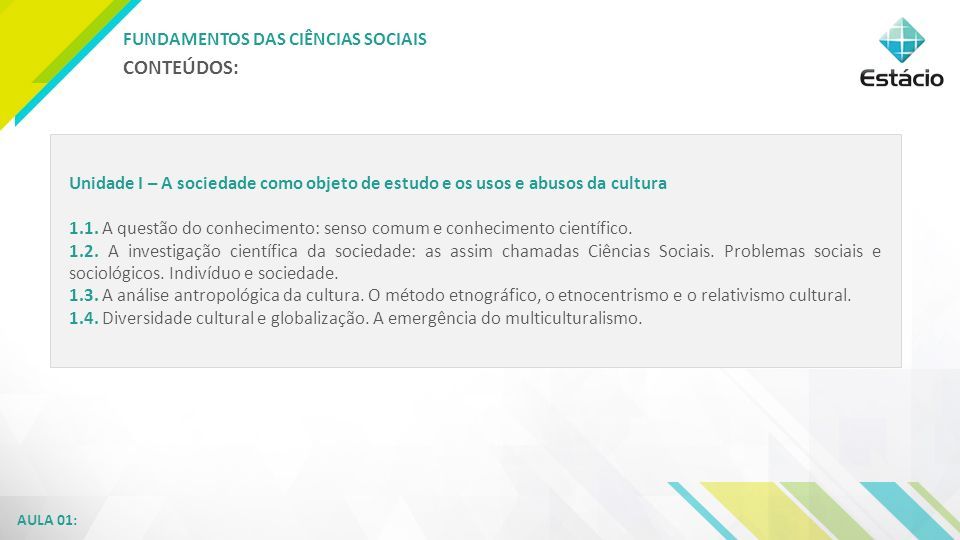 FUNDAMENTOS DAS CIÊNCIAS SOCIAIS
CONTEÚDOS:

Estácio

Unidade I – A sociedade como objeto de estudo e os usos e abusos da cultura

1.1. A questão do conhecimento: senso comum e conhecimento científico.
1.2. A investigação científica da sociedade: as assim chamadas Ciências Sociais. Problemas sociais e sociológicos. Indivíduo e sociedade.
1.3. A análise antropológica da cultura. O método etnográfico, o etnocentrismo e o relativismo cultural.
1.4. Diversidade cultural e globalização. A emergência do multiculturalismo.

AULA 01: